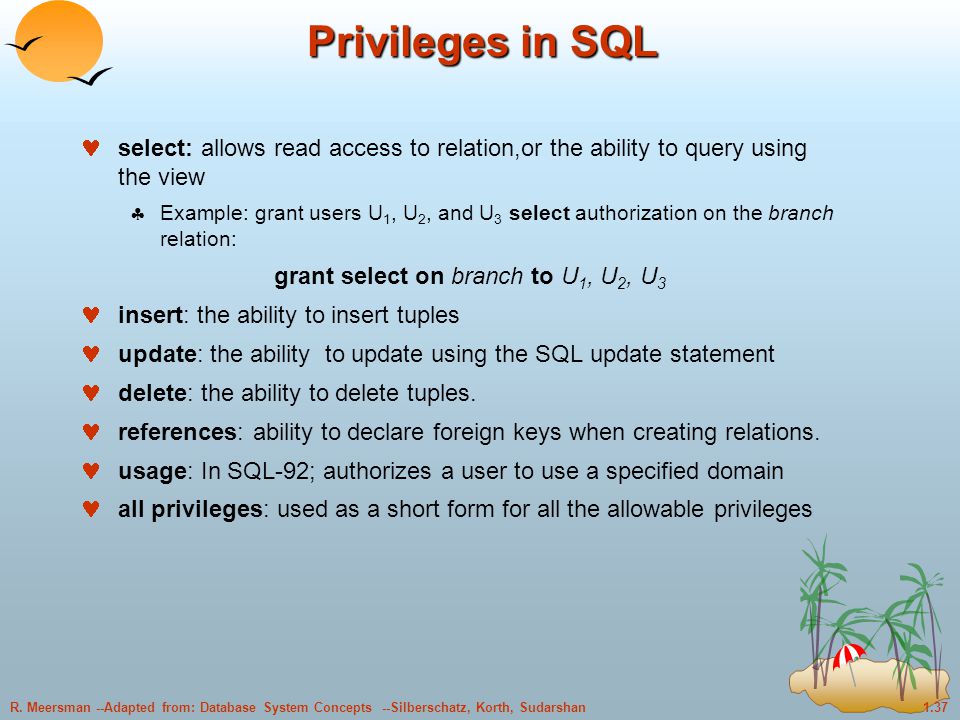 Privileges in SQL

select: allows read access to relation,or the ability to query using the view

Example: grant users $U_1$, $U_2$, and $U_3$ select authorization on the branch relation:

grant select on branch to $U_1$, $U_2$, $U_3$

insert: the ability to insert tuples

update: the ability to update using the SQL update statement

delete: the ability to delete tuples.

references: ability to declare foreign keys when creating relations.

usage: In SQL-92; authorizes a user to use a specified domain

all privileges: used as a short form for all the allowable privileges

R. Meersman --Adapted from: Database System Concepts --Silberschatz, Korth, Sudarshan 1.37